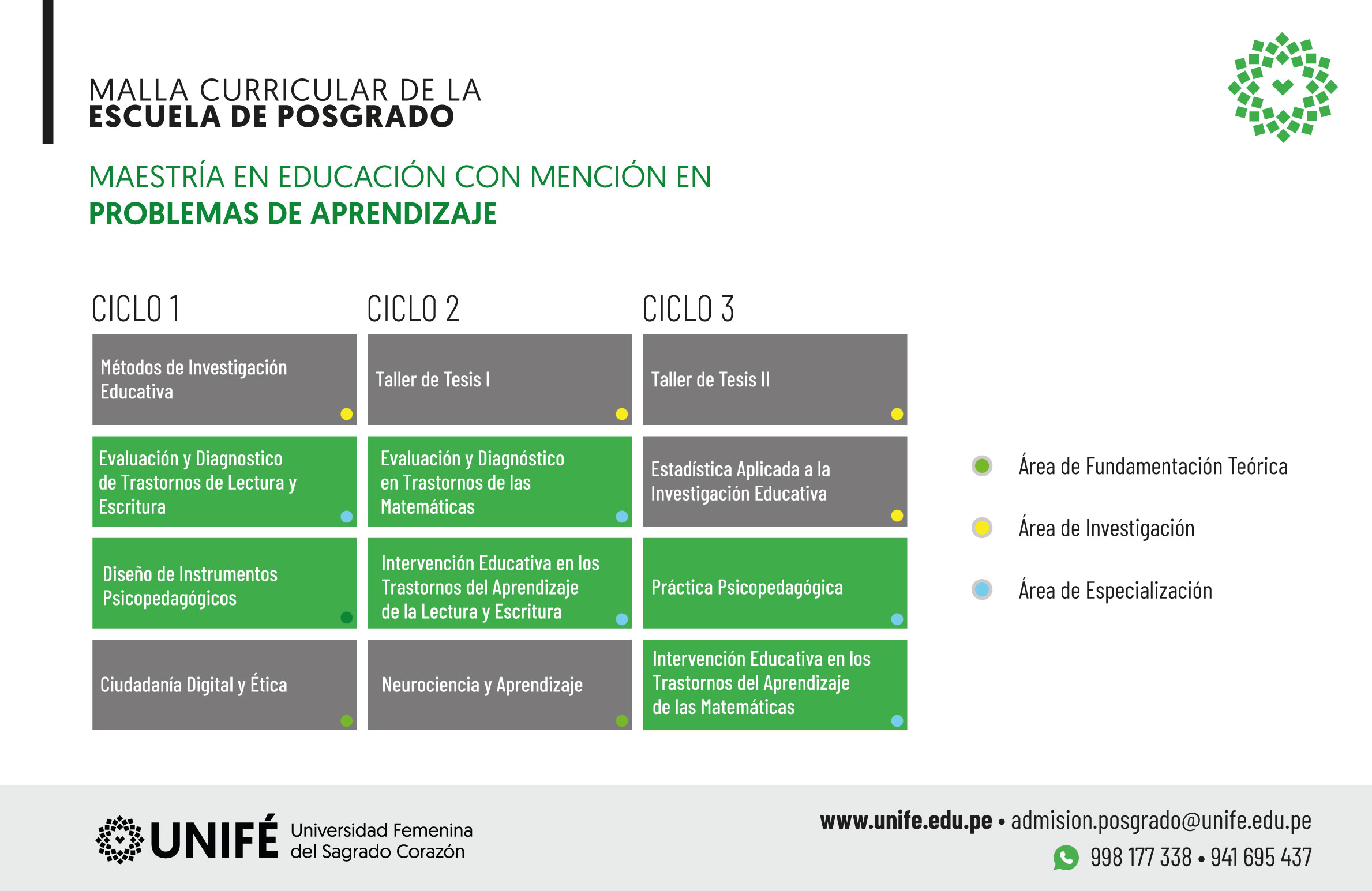 MALLA CURRICULAR DE LA
ESCUELA DE POSGRADO

MAESTRÍA EN EDUCACIÓN CON MENCIÓN EN
PROBLEMAS DE APRENDIZAJE

| CICLO 1 | CICLO 2 | CICLO 3 |
|---|---|---|
| Métodos de Investigación Educativa | Taller de Tesis I | Taller de Tesis II |
| Evaluación y Diagnostico de Trastornos de Lectura y Escritura | Evaluación y Diagnóstico en Trastornos de las Matemáticas | Estadística Aplicada a la Investigación Educativa |
| Diseño de Instrumentos Psicopedagógicos | Intervención Educativa en los Trastornos del Aprendizaje de la Lectura y Escritura | Práctica Psicopedagógica |
| Ciudadanía Digital y Ética | Neurociencia y Aprendizaje | Intervención Educativa en los Trastornos del Aprendizaje de las Matemáticas |

Área de Fundamentación Teórica
Área de Investigación
Área de Especialización

UNIFÉ Universidad Femenina del Sagrado Corazón

www.unife.edu.pe • admision.posgrado@unife.edu.pe
998 177 338 • 941 695 437